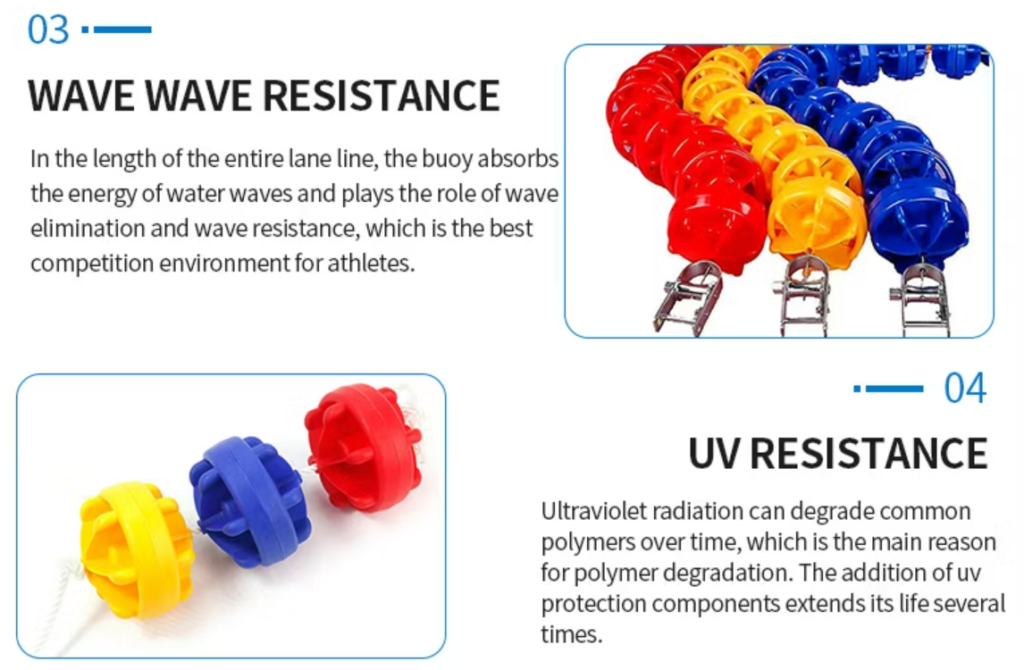 03

WAVE WAVE RESISTANCE

In the length of the entire lane line, the buoy absorbs the energy of water waves and plays the role of wave elimination and wave resistance, which is the best competition environment for athletes.

04

UV RESISTANCE

Ultraviolet radiation can degrade common polymers over time, which is the main reason for polymer degradation. The addition of uv protection components extends its life several times.